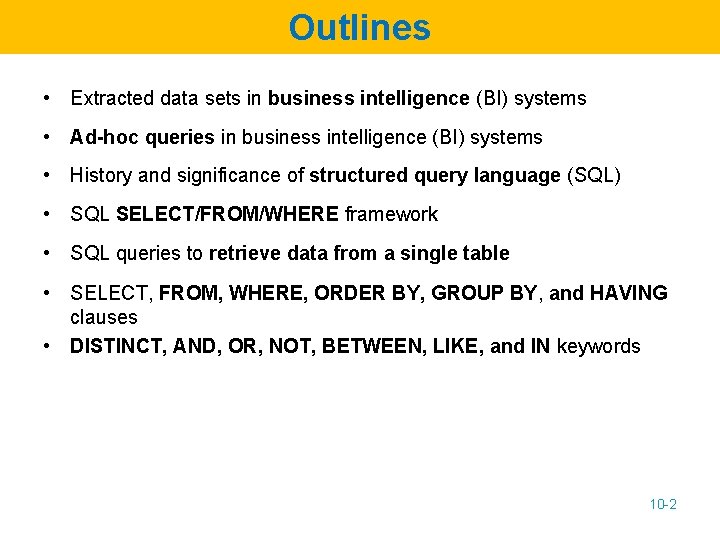 Outlines

• Extracted data sets in business intelligence (BI) systems
• Ad-hoc queries in business intelligence (BI) systems
• History and significance of structured query language (SQL)
• SQL SELECT/FROM/WHERE framework
• SQL queries to retrieve data from a single table
• SELECT, FROM, WHERE, ORDER BY, GROUP BY, and HAVING clauses
• DISTINCT, AND, OR, NOT, BETWEEN, LIKE, and IN keywords

10-2